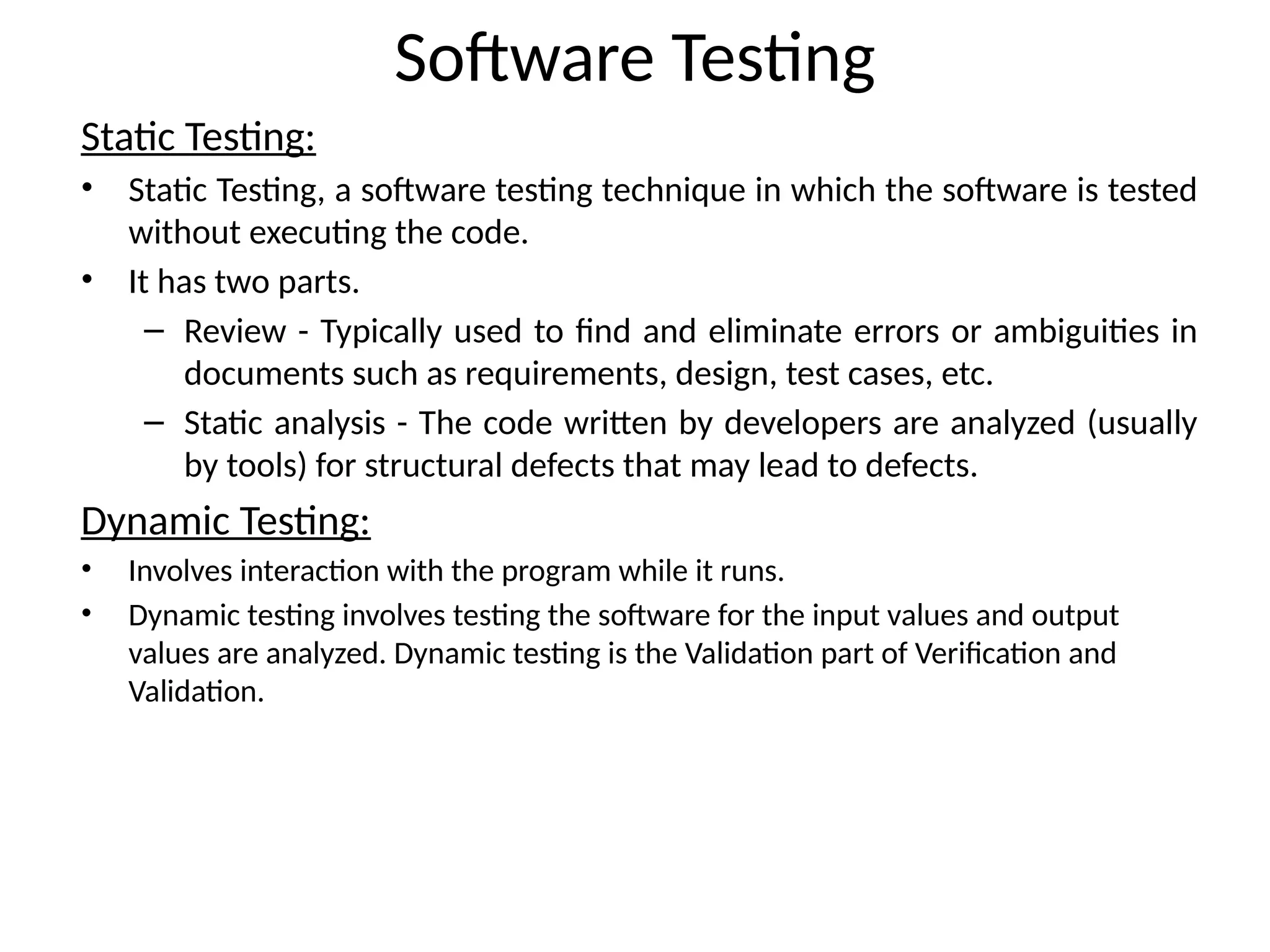 Software Testing

Static Testing:

• Static Testing, a software testing technique in which the software is tested without executing the code.

• It has two parts.

– Review - Typically used to find and eliminate errors or ambiguities in documents such as requirements, design, test cases, etc.

– Static analysis - The code written by developers are analyzed (usually by tools) for structural defects that may lead to defects.

Dynamic Testing:

• Involves interaction with the program while it runs.

• Dynamic testing involves testing the software for the input values and output values are analyzed. Dynamic testing is the Validation part of Verification and Validation.